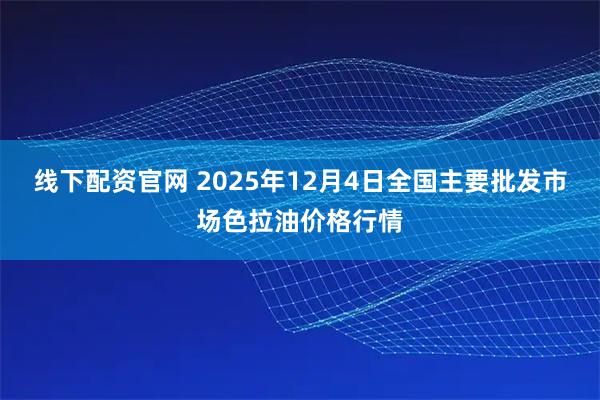 线下配资官网 2025年12月4日全国主要批发市场色拉油价格行情